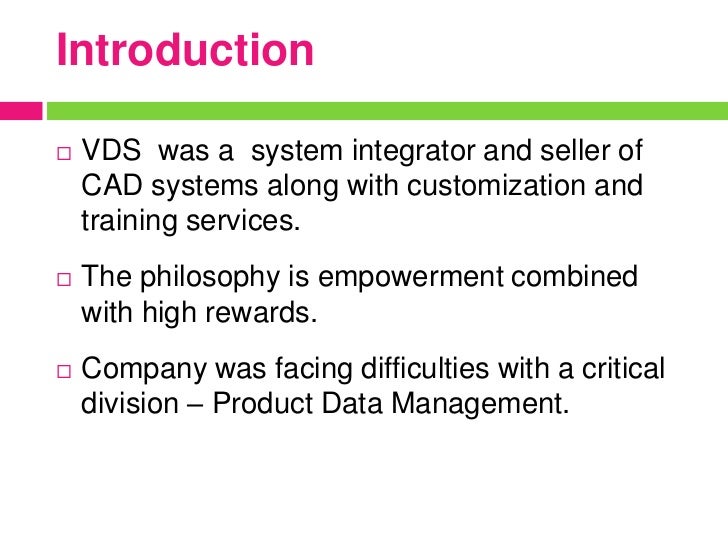 Introduction

□ VDS was a system integrator and seller of CAD systems along with customization and training services.

□ The philosophy is empowerment combined with high rewards.

□ Company was facing difficulties with a critical division – Product Data Management.